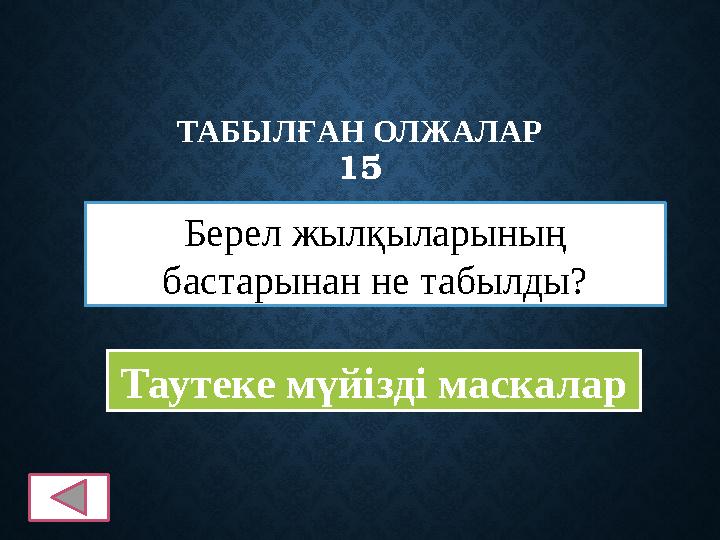 ТАБЫЛҒАН ОЛЖАЛАР
15

Берел жылқыларының бастарынан не табылды?

Таутеке мүйізді маскалар